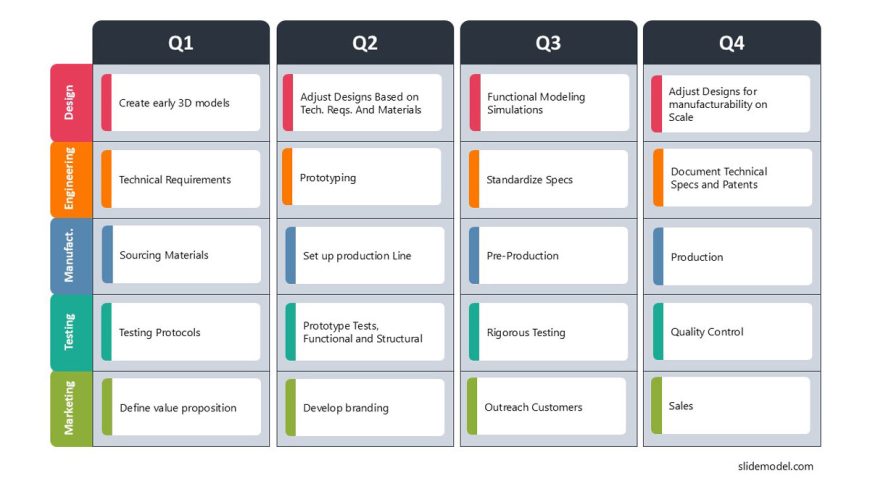 | | Q1 | Q2 | Q3 | Q4 |
|---|---|---|---|---|
| Design | Create early 3D models | Adjust Designs Based on Tech. Reqs. And Materials | Functional Modeling Simulations | Adjust Designs for manufacturability on Scale |
| Engineering | Technical Requirements | Prototyping | Standardize Specs | Document Technical Specs and Patents |
| Manufact. | Sourcing Materials | Set up production Line | Pre-Production | Production |
| Testing | Testing Protocols | Prototype Tests, Functional and Structural | Rigorous Testing | Quality Control |
| Marketing | Define value proposition | Develop branding | Outreach Customers | Sales |

slidemodel.com